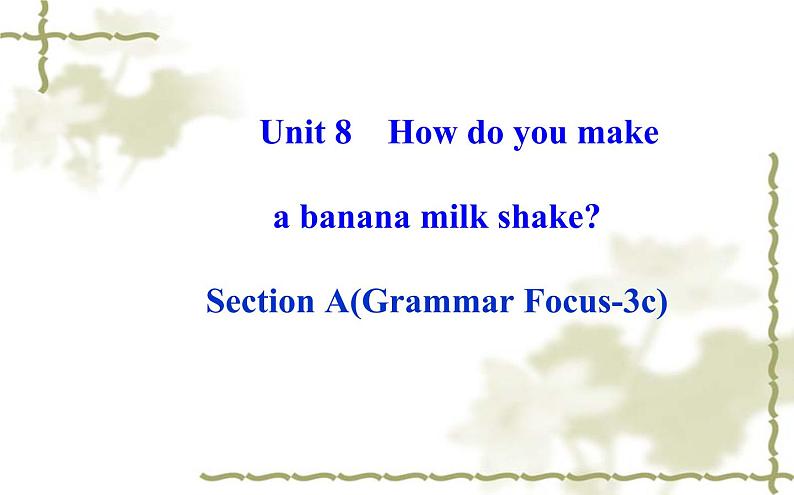 Unit 8 How do you make a banana milk shake?

Section A(Grammar Focus-3c)